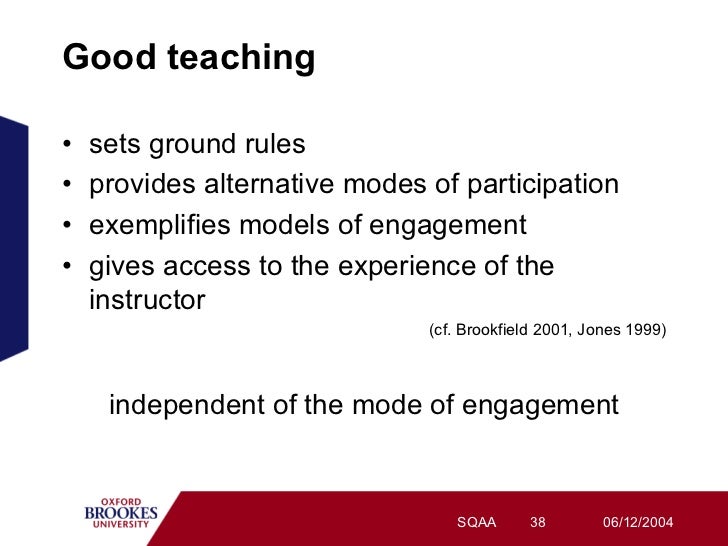 Good teaching

• sets ground rules
• provides alternative modes of participation
• exemplifies models of engagement
• gives access to the experience of the instructor

(cf. Brookfield 2001, Jones 1999)

independent of the mode of engagement

OXFORD
BROOKES
UNIVERSITY

SQAA 38 06/12/2004